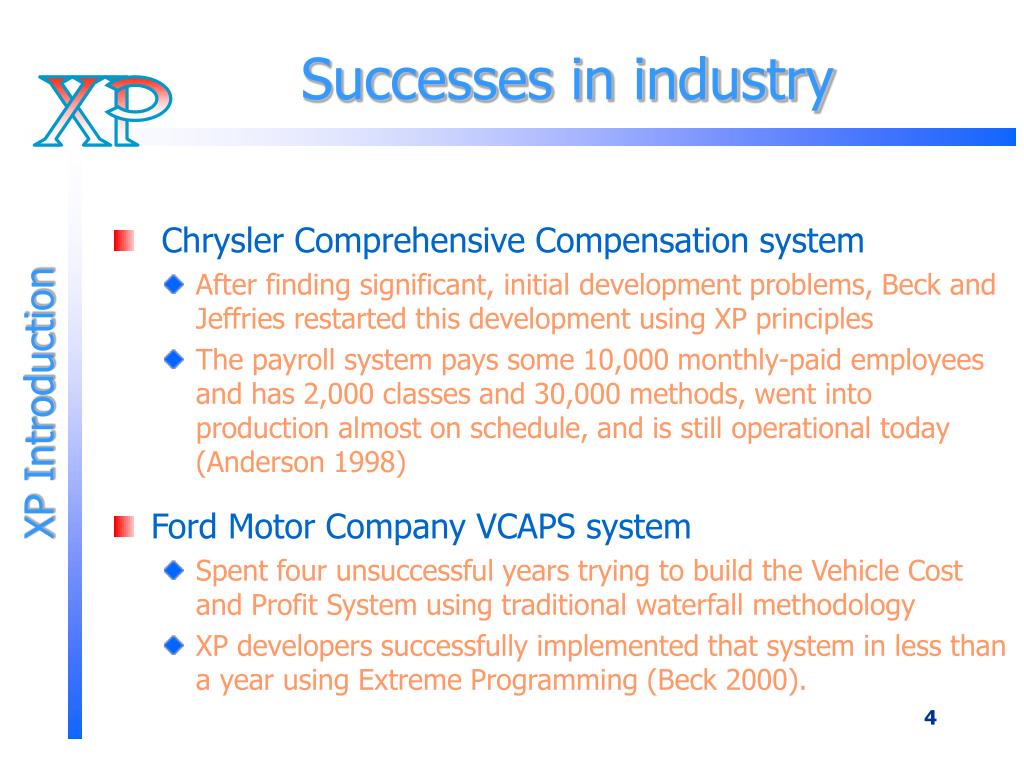 XP

Successes in industry

XP Introduction

Chrysler Comprehensive Compensation system

After finding significant, initial development problems, Beck and Jeffries restarted this development using XP principles

The payroll system pays some 10,000 monthly-paid employees and has 2,000 classes and 30,000 methods, went into production almost on schedule, and is still operational today (Anderson 1998)

Ford Motor Company VCAPS system

Spent four unsuccessful years trying to build the Vehicle Cost and Profit System using traditional waterfall methodology

XP developers successfully implemented that system in less than a year using Extreme Programming (Beck 2000).

4